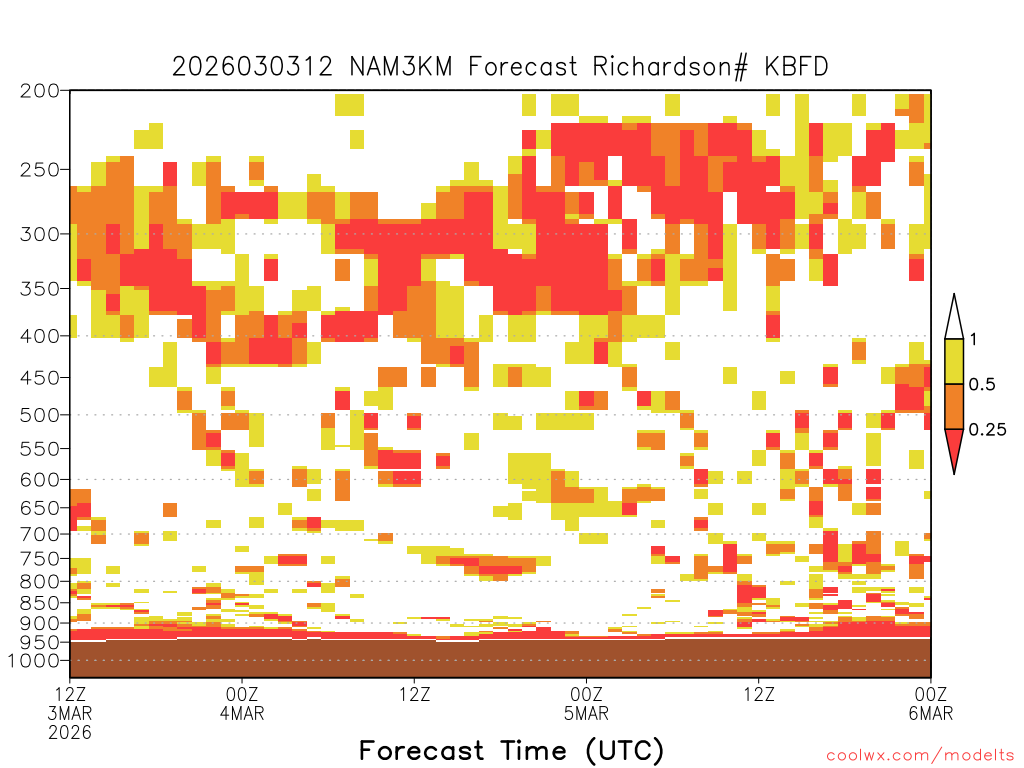 2026030312 NAM3KM Forecast Richardson# KBFD

200
250
300
350
400
450
500
550
600
650
700
750
800
850
900
950
1000

1
0.5
0.25

12Z
3MAR
2026
00Z
4MAR
12Z
00Z
5MAR
12Z
00Z
6MAR

Forecast Time (UTC)

coolwx.com/modelts